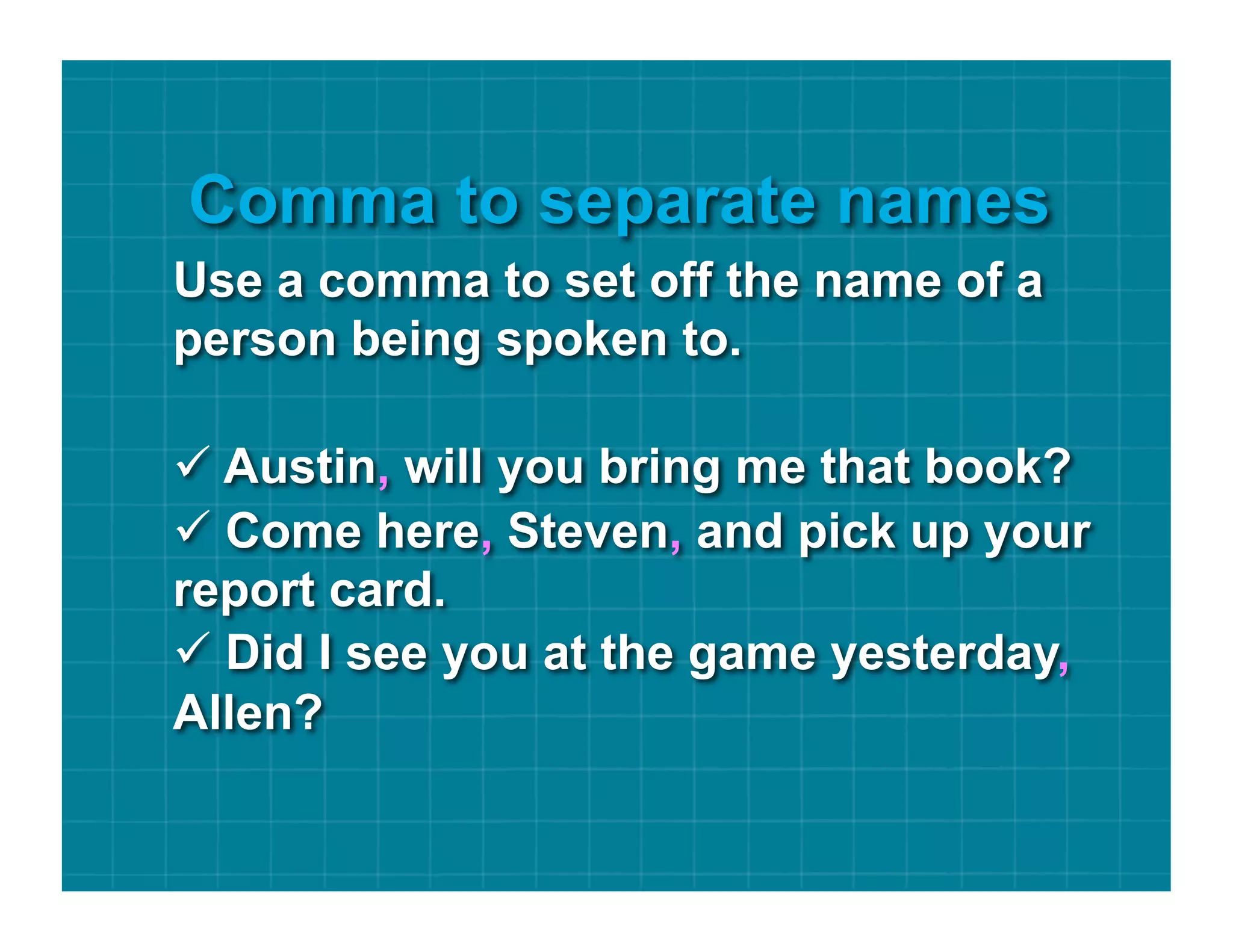 Comma to separate names

Use a comma to set off the name of a person being spoken to.

✓ Austin, will you bring me that book?
✓ Come here, Steven, and pick up your report card.
✓ Did I see you at the game yesterday, Allen?